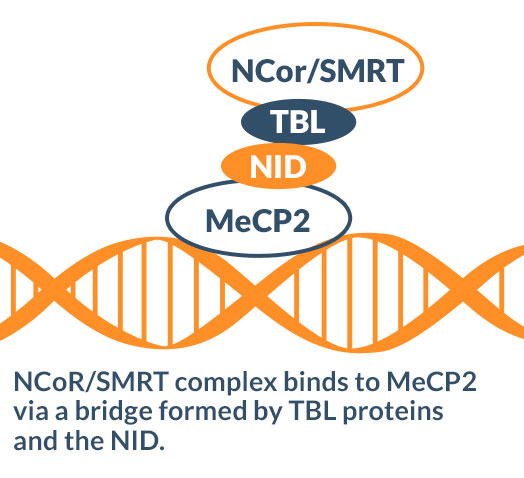 NCor/SMRT

TBL

NID

MeCP2

NCoR/SMRT complex binds to MeCP2 via a bridge formed by TBL proteins and the NID.